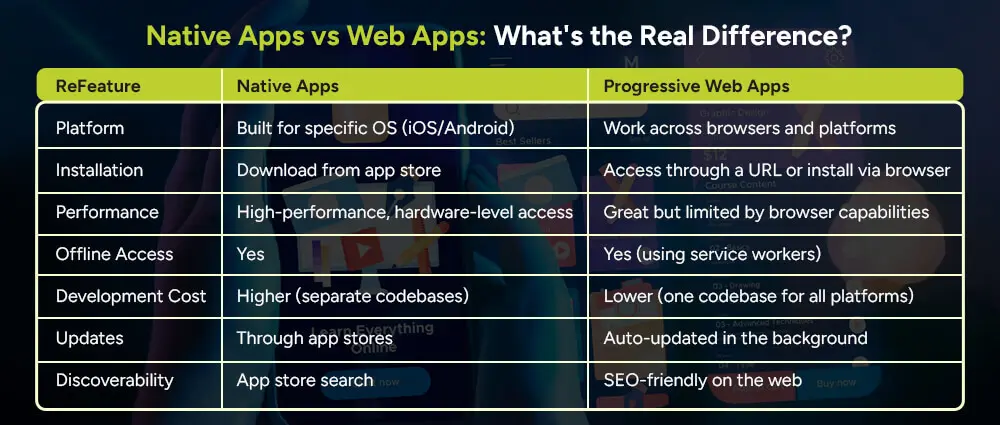 Native Apps vs Web Apps: What's the Real Difference?

| ReFeature | Native Apps | Progressive Web Apps |
|---|---|---|
| Platform | Built for specific OS (iOS/Android) | Work across browsers and platforms |
| Installation | Download from app store | Access through a URL or install via browser |
| Performance | High-performance, hardware-level access | Great but limited by browser capabilities |
| Offline Access | Yes | Yes (using service workers) |
| Development Cost | Higher (separate codebases) | Lower (one codebase for all platforms) |
| Updates | Through app stores | Auto-updated in the background |
| Discoverability | App store search | SEO-friendly on the web |